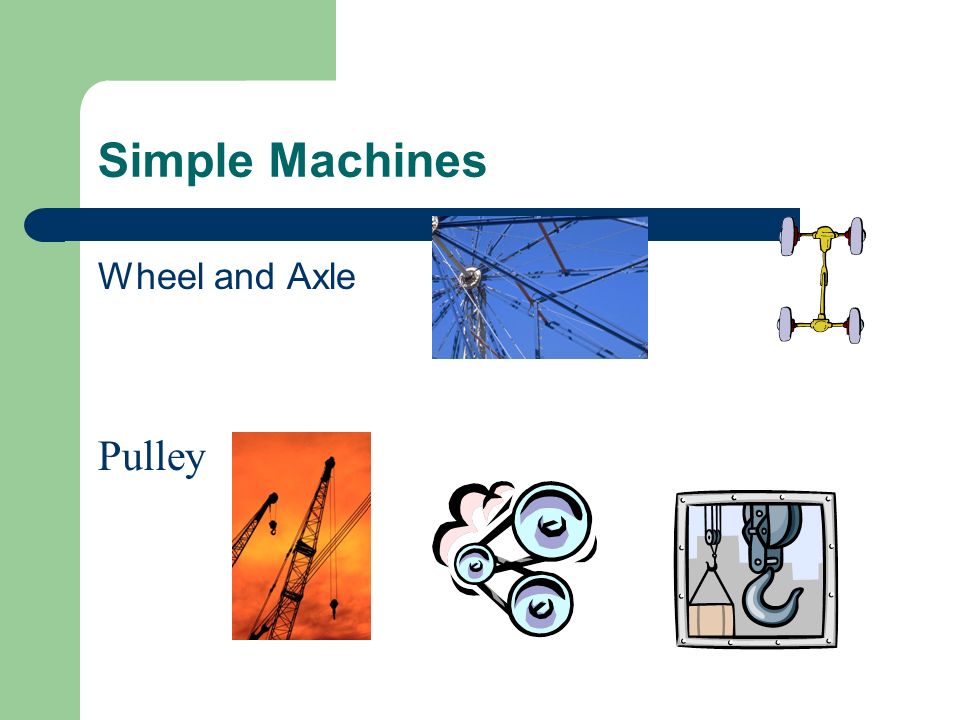 Simple Machines

Wheel and Axle

Pulley